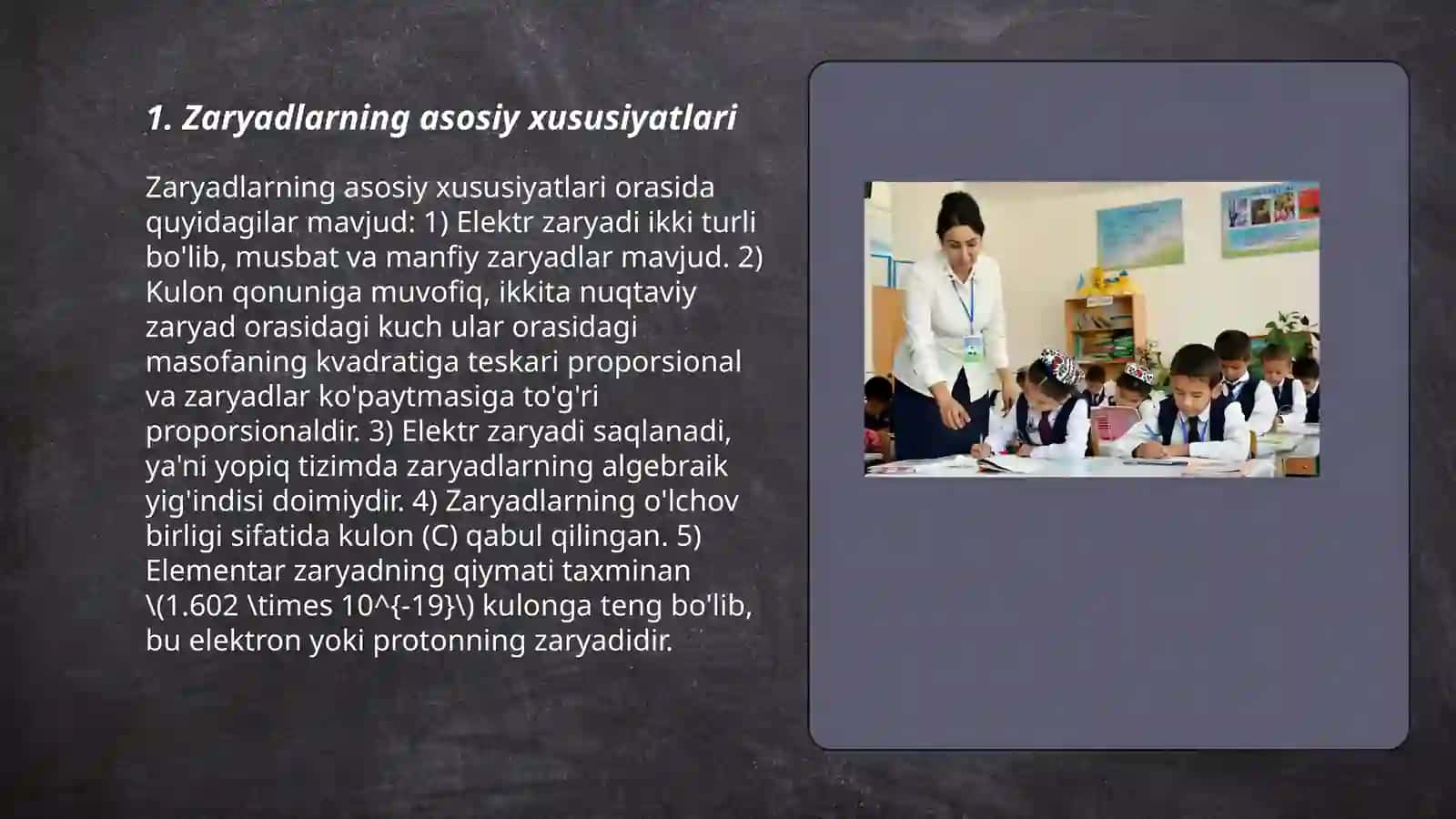 1. Zaryadlarning asosiy xususiyatlari

Zaryadlarning asosiy xususiyatlari orasida quyidagilar mavjud: 1) Elektr zaryadi ikki turli bo'lib, musbat va manfiy zaryadlar mavjud. 2) Kulon qonuniga muvofiq, ikkita nuqtaviy zaryad orasidagi kuch ular orasidagi masofaning kvadratiga teskari proporsional va zaryadlar ko'paytmasiga to'g'ri proporsionaldir. 3) Elektr zaryadi saqlanadi, ya'ni yopiq tizimda zaryadlarning algebraik yig'indisi doimiydir. 4) Zaryadlarning o'lchov birligi sifatida kulon (C) qabul qilingan. 5) Elementar zaryadning qiymati taxminan \(1.602 \times 10^{-19}\) kulonga teng bo'lib, bu elektron yoki protonning zaryadidir.